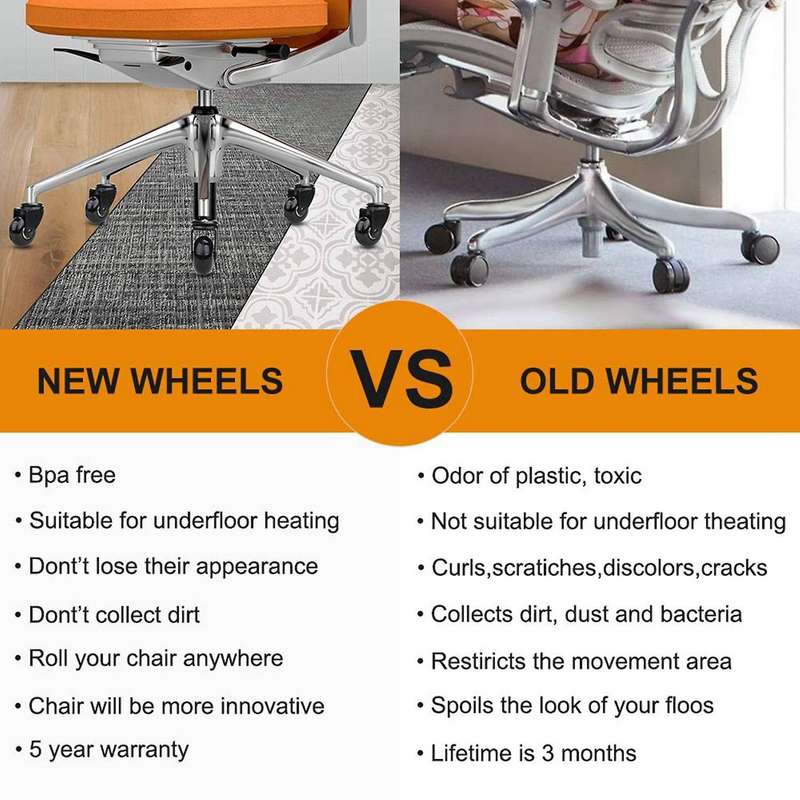 NEW WHEELS

VS

OLD WHEELS

• Bpa free
• Suitable for underfloor heating
• Dont't lose their appearance
• Dont't collect dirt
• Roll your chair anywhere
• Chair will be more innovative
• 5 year warranty

• Odor of plastic, toxic
• Not suitable for underfloor theating
• Curls,scratiches,discolors,cracks
• Collects dirt, dust and bacteria
• Restiricts the movement area
• Spoils the look of your floos
• Lifetime is 3 months